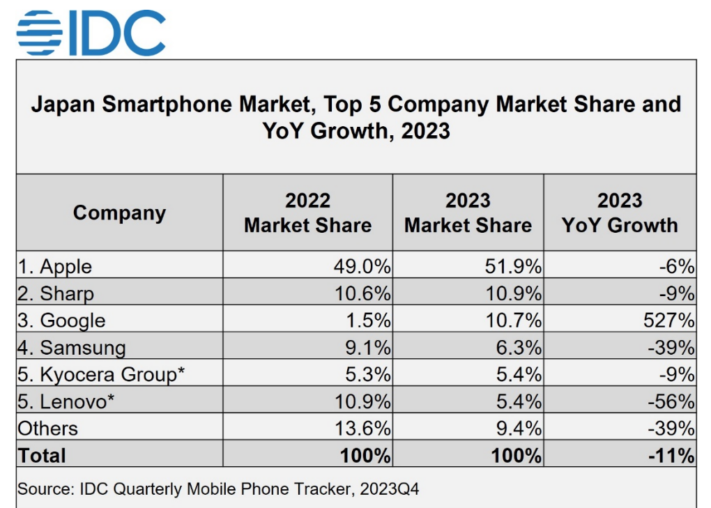 IDC

Japan Smartphone Market, Top 5 Company Market Share and YoY Growth, 2023

| Company | 2022 Market Share | 2023 Market Share | 2023 YoY Growth |
|---|---|---|---|
| 1. Apple | 49.0% | 51.9% | -6% |
| 2. Sharp | 10.6% | 10.9% | -9% |
| 3. Google | 1.5% | 10.7% | 527% |
| 4. Samsung | 9.1% | 6.3% | -39% |
| 5. Kyocera Group* | 5.3% | 5.4% | -9% |
| 5. Lenovo* | 10.9% | 5.4% | -56% |
| Others | 13.6% | 9.4% | -39% |
| **Total** | **100%** | **100%** | **-11%** |

Source: IDC Quarterly Mobile Phone Tracker, 2023Q4